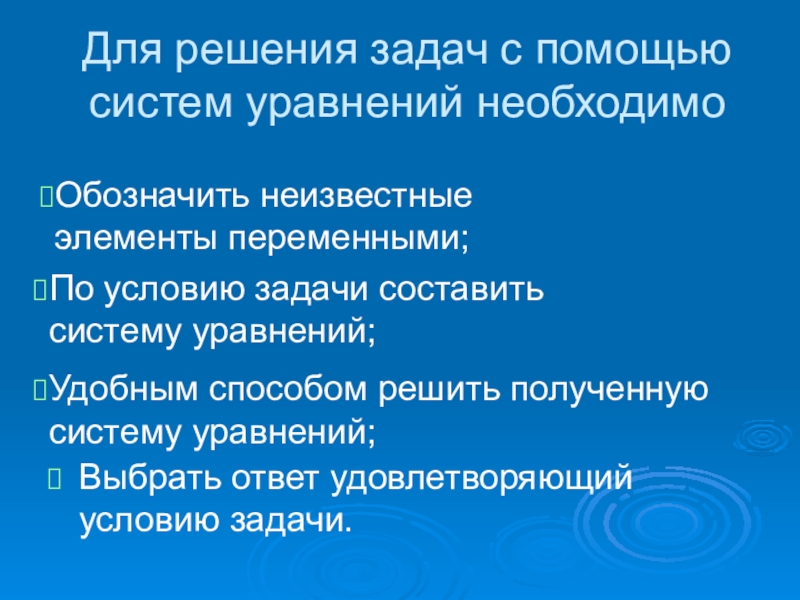 Для решения задач с помощью систем уравнений необходимо

Обозначить неизвестные элементы переменными;

По условию задачи составить систему уравнений;

Удобным способом решить полученную систему уравнений;

Выбрать ответ удовлетворяющий условию задачи.